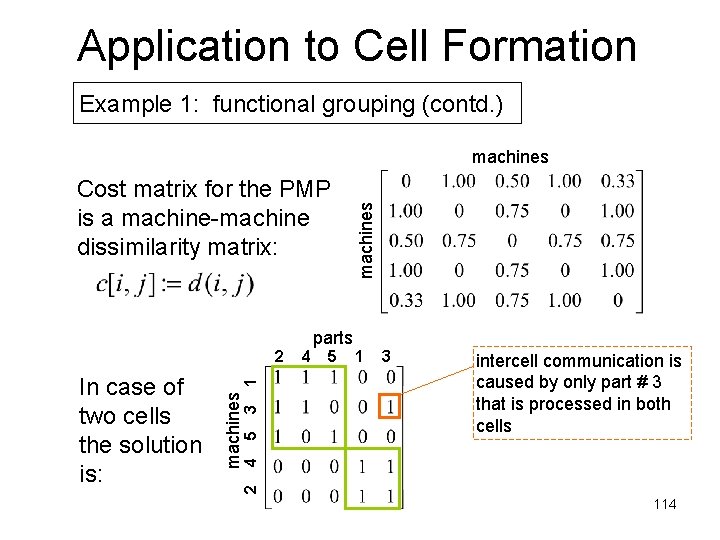 Application to Cell Formation

Example 1: functional grouping (contd.)

Cost matrix for the PMP is a machine-machine dissimilarity matrix:

$c[i,j] := d(i,j)$

machines

machines

$\begin{bmatrix} 0 & 1.00 & 0.50 & 1.00 & 0.33 \\ 1.00 & 0 & 0.75 & 0 & 1.00 \\ 0.50 & 0.75 & 0 & 0.75 & 0.75 \\ 1.00 & 0 & 0.75 & 0 & 1.00 \\ 0.33 & 1.00 & 0.75 & 1.00 & 0 \end{bmatrix}$

In case of two cells the solution is:

parts

2 4 5 1 3

machines

1 3 5 4 2

$\begin{bmatrix} 1 & 1 & 1 & 0 & 0 \\ 1 & 1 & 0 & 0 & 1 \\ 1 & 0 & 1 & 0 & 0 \\ 0 & 0 & 0 & 1 & 1 \\ 0 & 0 & 0 & 1 & 1 \end{bmatrix}$

intercell communication is caused by only part # 3 that is processed in both cells

114